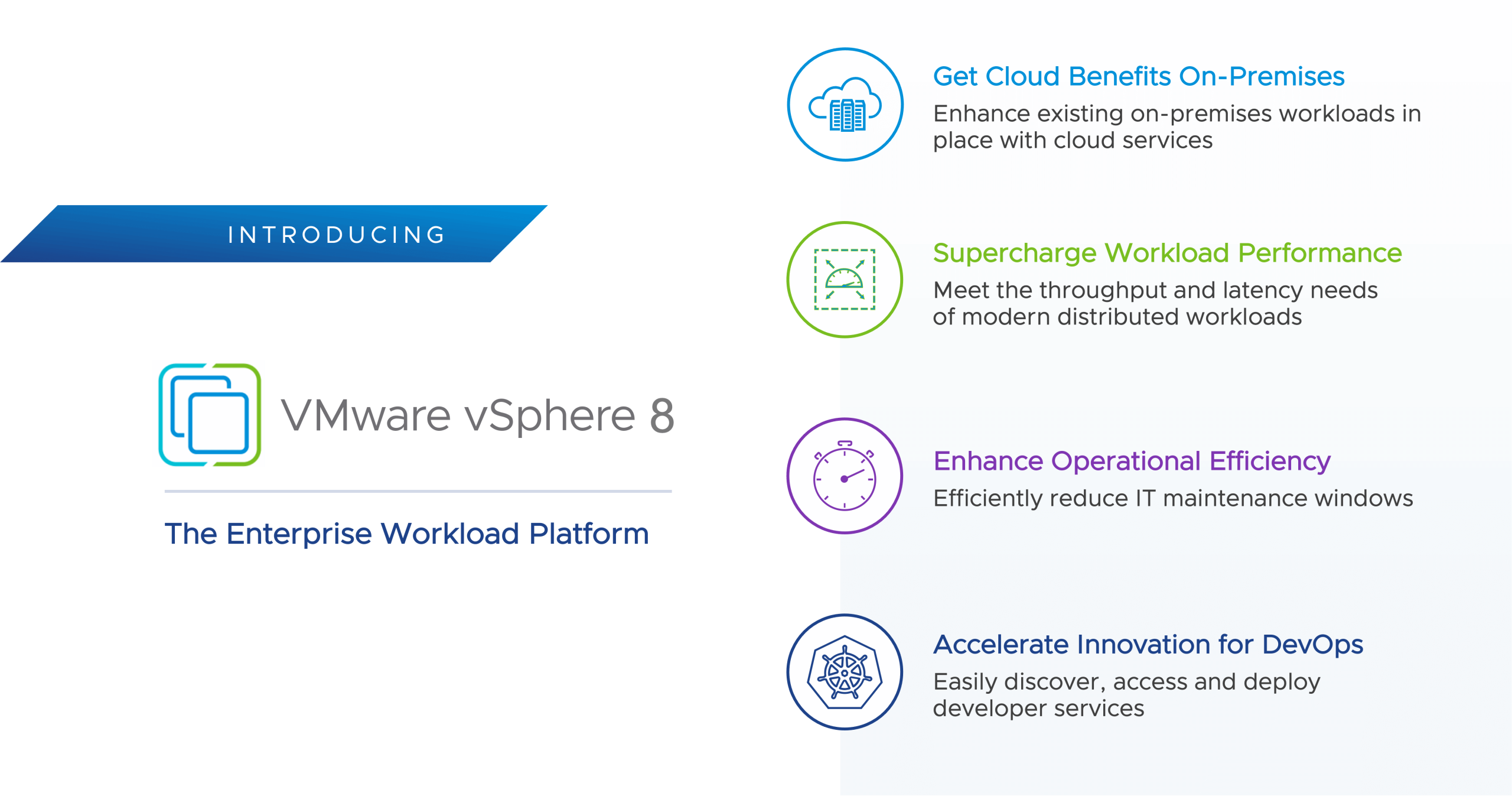 INTRODUCING

VMware vSphere 8

The Enterprise Workload Platform

Get Cloud Benefits On-Premises

Enhance existing on-premises workloads in place with cloud services

Supercharge Workload Performance

Meet the throughput and latency needs of modern distributed workloads

Enhance Operational Efficiency

Efficiently reduce IT maintenance windows

Accelerate Innovation for DevOps

Easily discover, access and deploy developer services